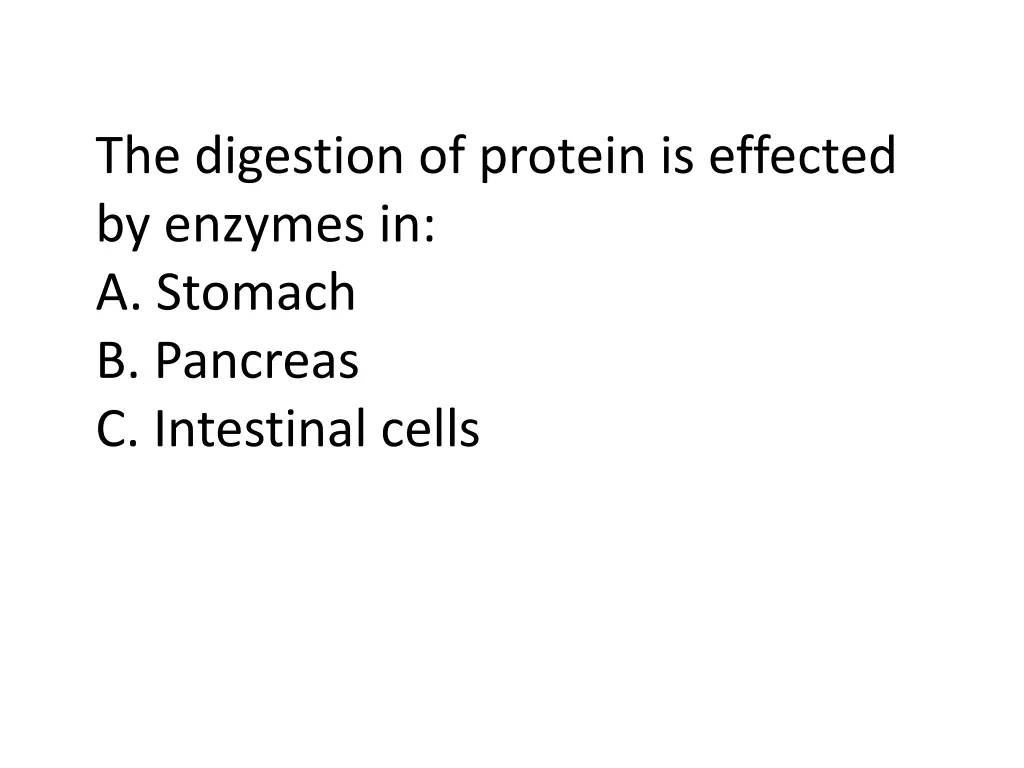 The digestion of protein is effected by enzymes in:
A. Stomach
B. Pancreas
C. Intestinal cells